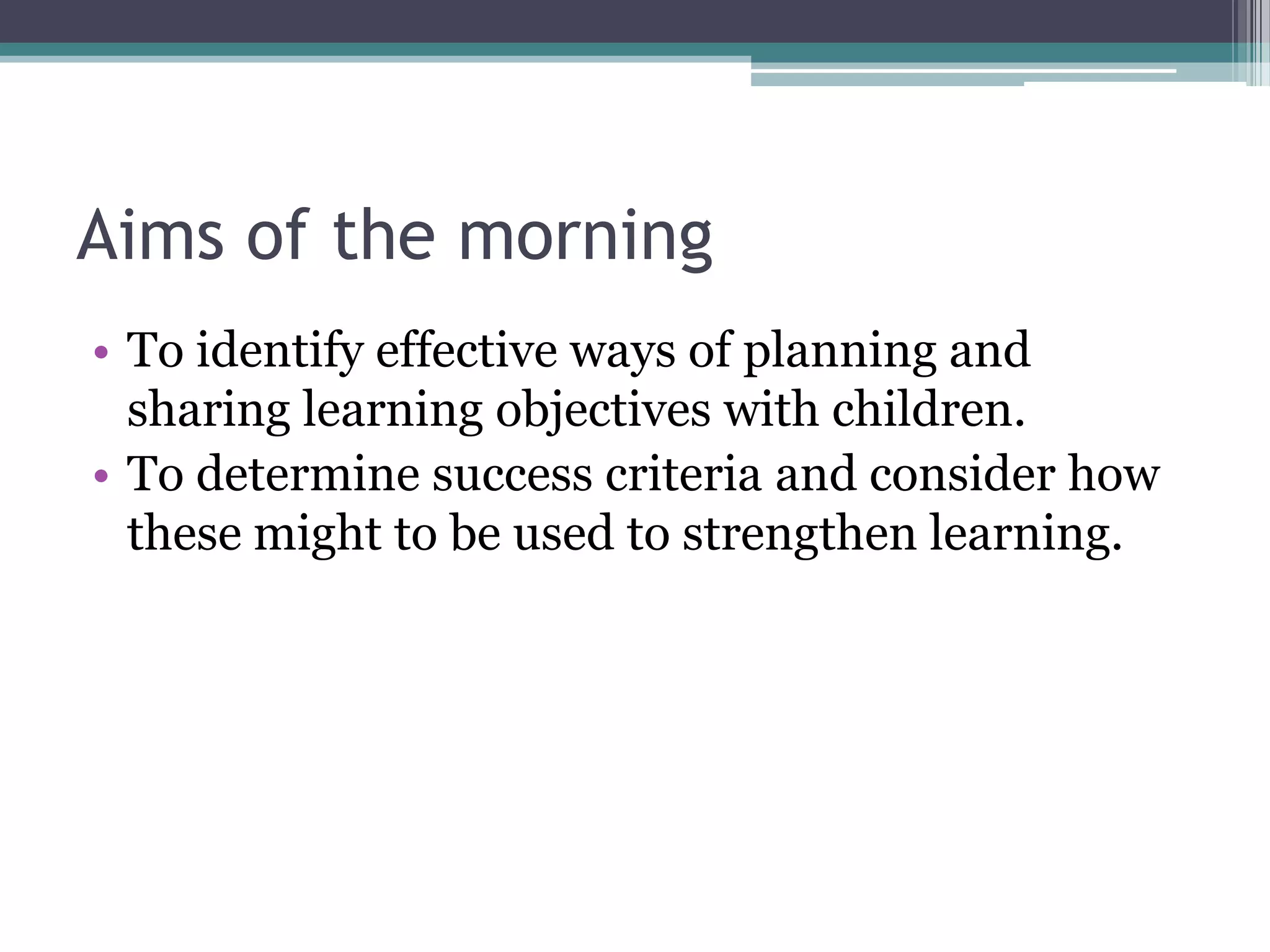 Aims of the morning

• To identify effective ways of planning and sharing learning objectives with children.
• To determine success criteria and consider how these might to be used to strengthen learning.